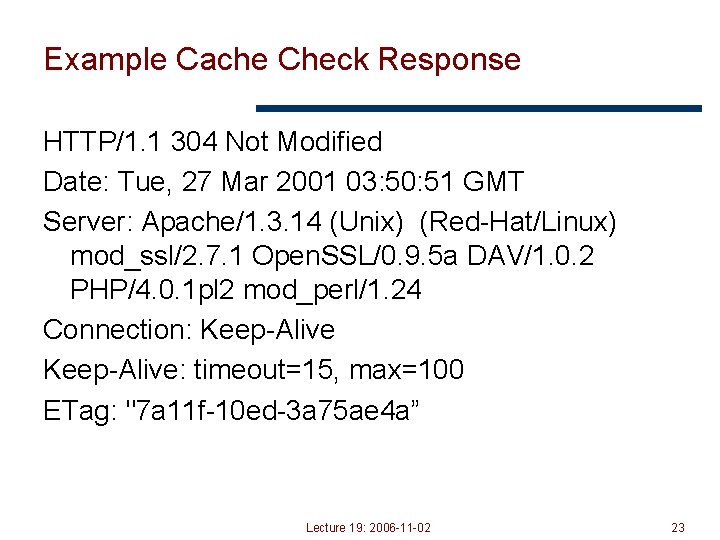 Example Cache Check Response

HTTP/1.1 304 Not Modified

Date: Tue, 27 Mar 2001 03:50:51 GMT

Server: Apache/1.3.14 (Unix) (Red-Hat/Linux) mod_ssl/2.7.1 OpenSSL/0.9.5a DAV/1.0.2 PHP/4.0.1pl2 mod_perl/1.24

Connection: Keep-Alive

Keep-Alive: timeout=15, max=100

ETag: "7a11f-10ed-3a75ae4a”

Lecture 19: 2006-11-02

23